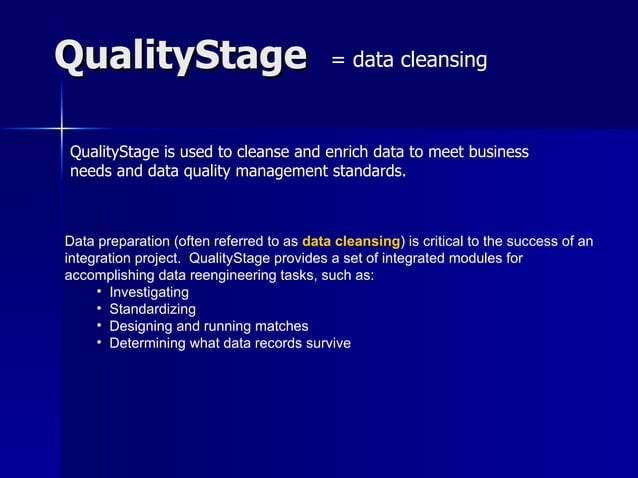 QualityStage = data cleansing

QualityStage is used to cleanse and enrich data to meet business needs and data quality management standards.

Data preparation (often referred to as data cleansing) is critical to the success of an integration project. QualityStage provides a set of integrated modules for accomplishing data reengineering tasks, such as:
• Investigating
• Standardizing
• Designing and running matches
• Determining what data records survive